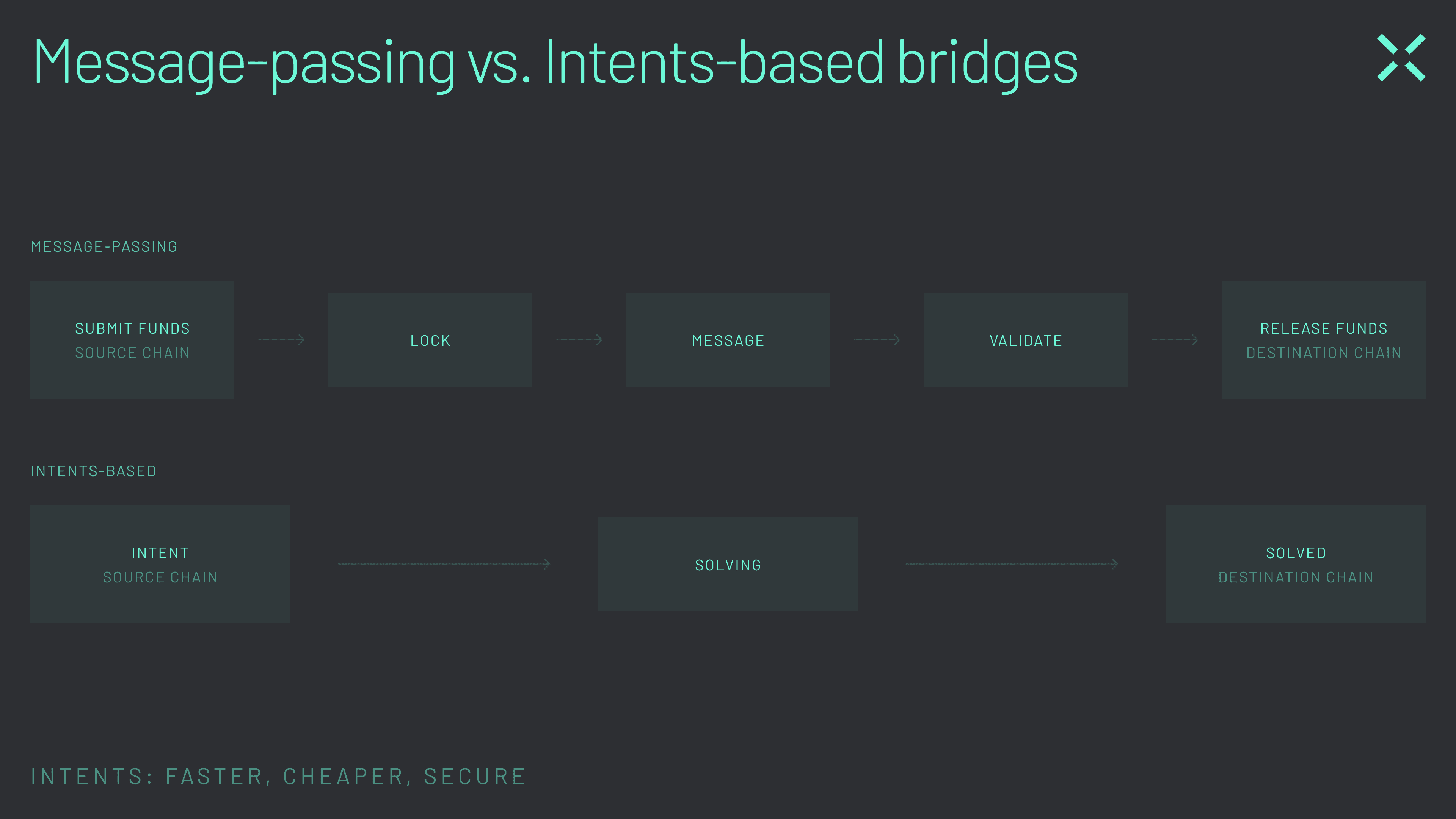 Message-passing vs. Intents-based bridges

MESSAGE-PASSING

SUBMIT FUNDS
SOURCE CHAIN

LOCK

MESSAGE

VALIDATE

RELEASE FUNDS
DESTINATION CHAIN

INTENTS-BASED

INTENT
SOURCE CHAIN

SOLVING

SOLVED
DESTINATION CHAIN

INTENTS: FASTER, CHEAPER, SECURE